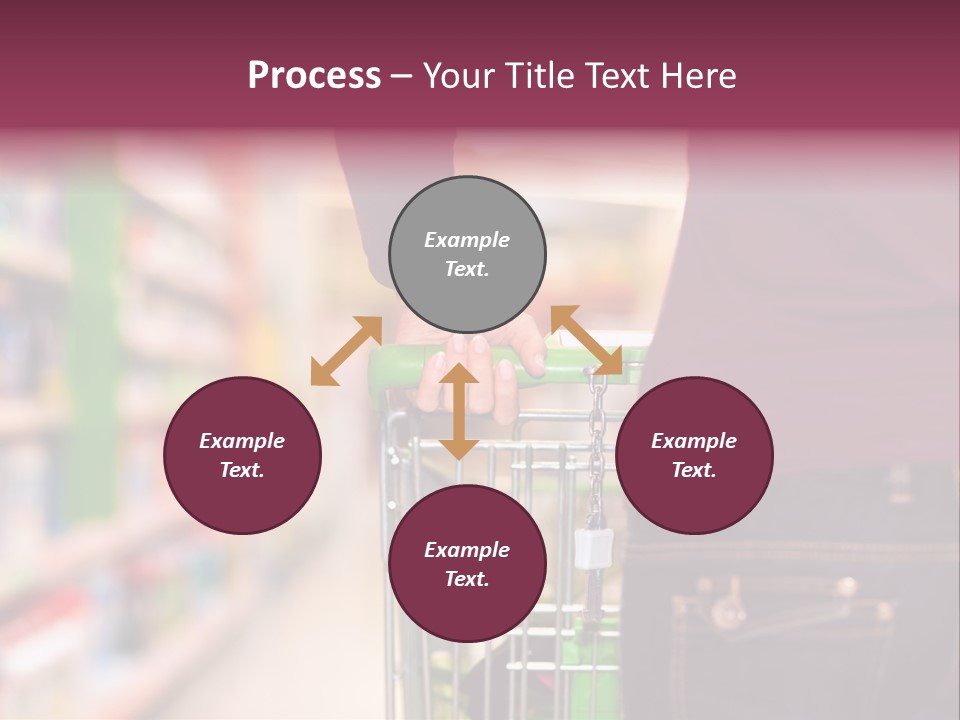 Process – Your Title Text Here

Example Text.

Example Text.

Example Text.

Example Text.